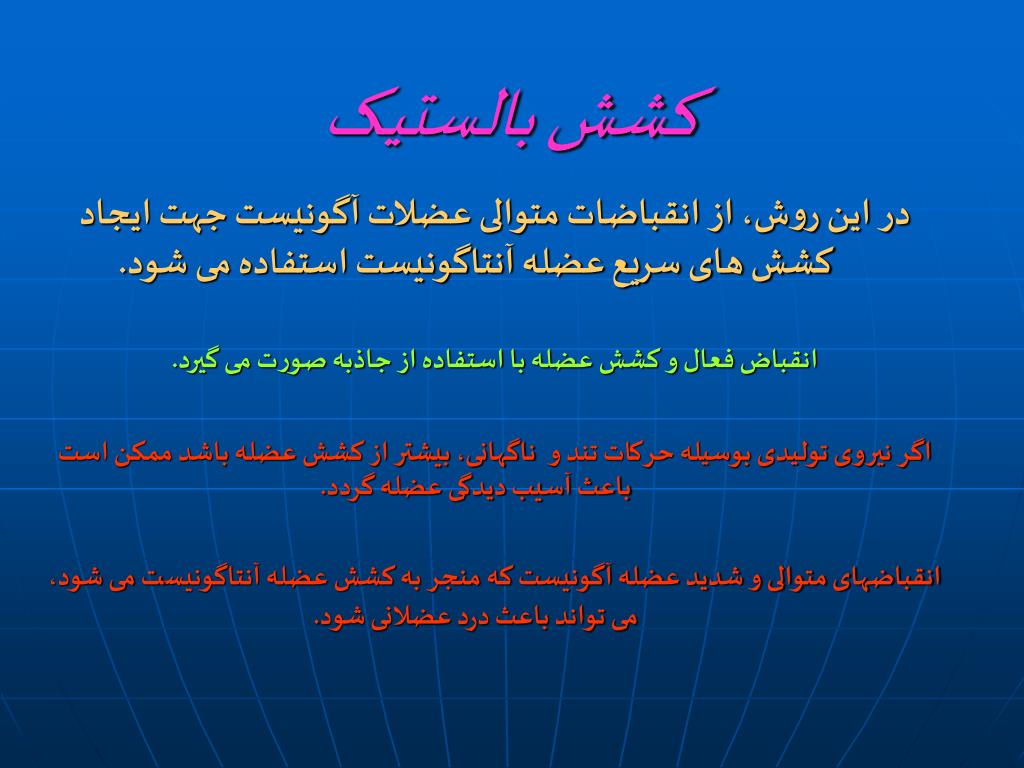 کشش بالستیک

در این روش، از انقباضات متوالی عضلات آگونیست جهت ایجاد کشش های سریع عضله آنتاگونیست استفاده می شود.

انقباض فعال و کشش عضله با استفاده از جاذبه صورت می گیرد.

اگر نیروی تولیدی بوسیله حرکات تند و ناگهانی، بیشتر از کشش عضله باشد ممکن است باعث آسیب دیدگی عضله گردد.

انقباضهای متوالی و شدید عضله آگونیست که منجر به کشش عضله آنتاگونیست می شود، می تواند باعث درد عضلانی شود.